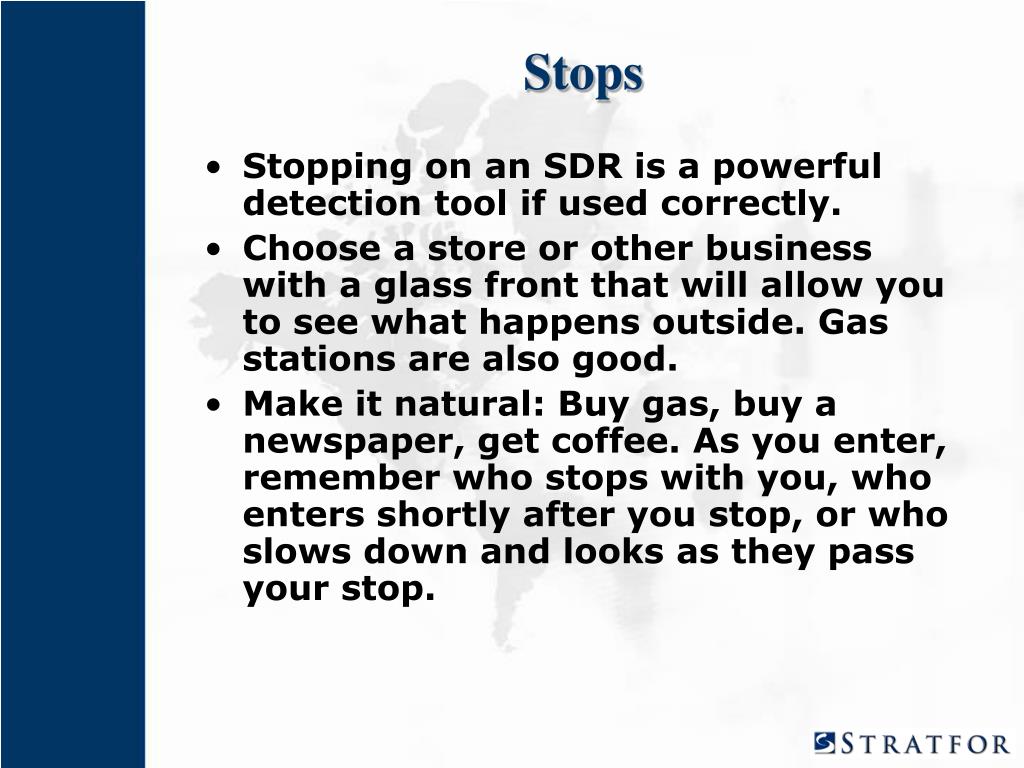 Stops

• Stopping on an SDR is a powerful detection tool if used correctly.
• Choose a store or other business with a glass front that will allow you to see what happens outside. Gas stations are also good.
• Make it natural: Buy gas, buy a newspaper, get coffee. As you enter, remember who stops with you, who enters shortly after you stop, or who slows down and looks as they pass your stop.

STRATFOR